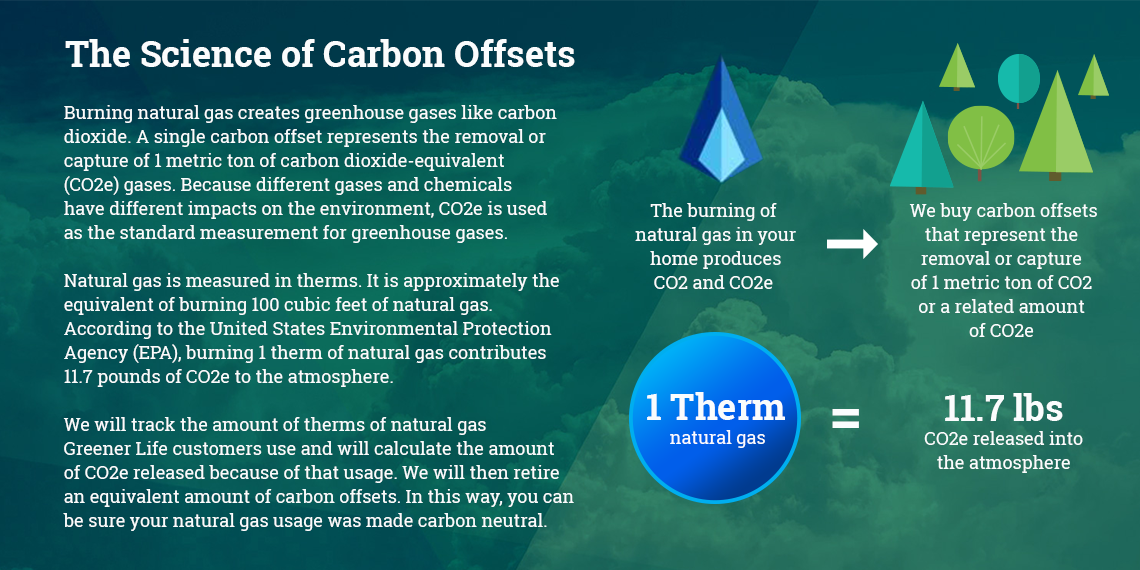 The Science of Carbon Offsets

Burning natural gas creates greenhouse gases like carbon dioxide. A single carbon offset represents the removal or capture of 1 metric ton of carbon dioxide-equivalent (CO2e) gases. Because different gases and chemicals have different impacts on the environment, CO2e is used as the standard measurement for greenhouse gases.

Natural gas is measured in therms. It is approximately the equivalent of burning 100 cubic feet of natural gas. According to the United States Environmental Protection Agency (EPA), burning 1 therm of natural gas contributes 11.7 pounds of CO2e to the atmosphere.

We will track the amount of therms of natural gas Greener Life customers use and will calculate the amount of CO2e released because of that usage. We will then retire an equivalent amount of carbon offsets. In this way, you can be sure your natural gas usage was made carbon neutral.

The burning of natural gas in your home produces CO2 and CO2e

We buy carbon offsets that represent the removal or capture of 1 metric ton of CO2 or a related amount of CO2e

1 Therm
natural gas

=

11.7 lbs
CO2e released into the atmosphere